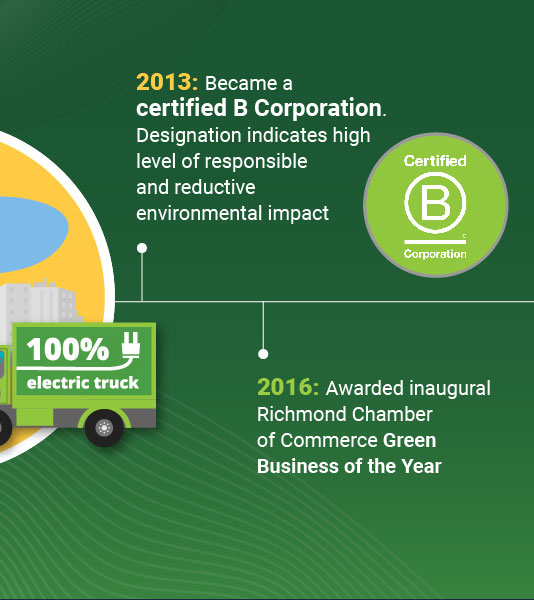 2013: Became a certified B Corporation. Designation indicates high level of responsible and reductive environmental impact

Certified
B
Corporation

100%
electric truck

2016: Awarded inaugural Richmond Chamber of Commerce Green Business of the Year